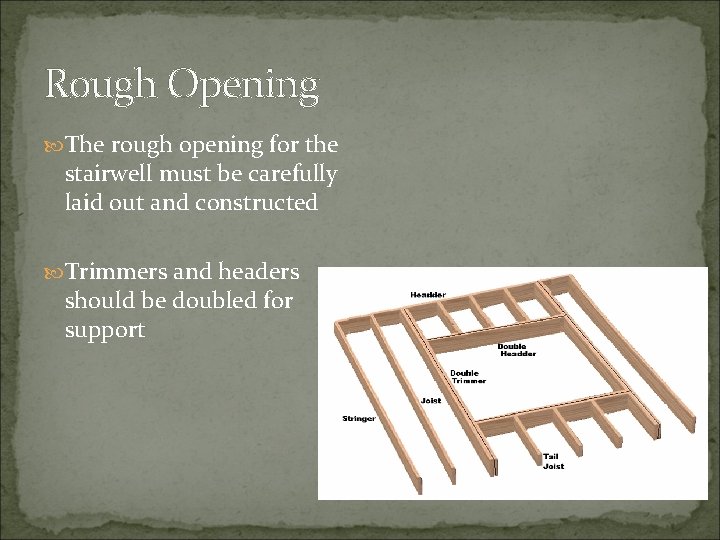 Rough Opening

The rough opening for the stairwell must be carefully laid out and constructed

Trimmers and headers should be doubled for support

Headder

Double Headder

Double Trimmer

Joist

Stringer

Tail Joist